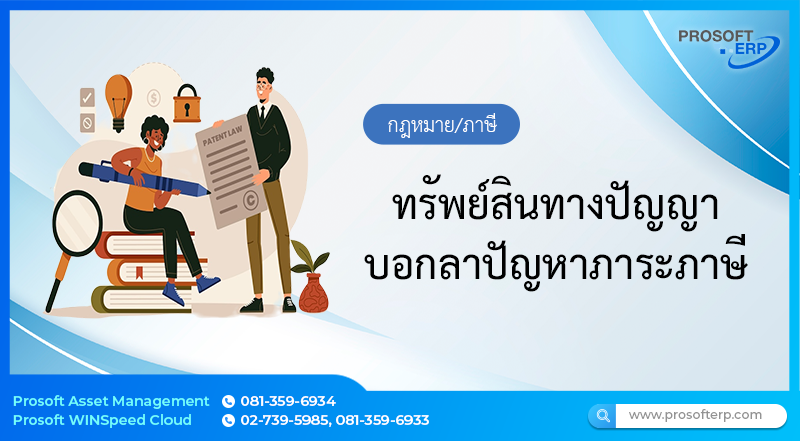 PROSOFT ERP

PATENT LAW

กฎหมาย/ภาษี

ทรัพย์สินทางปัญญา
บอกลาปัญหาภาระภาษี

Prosoft Asset Management 081-359-6934
Prosoft WINSpeed Cloud 02-739-5985, 081-359-6933

www.prosofterp.com